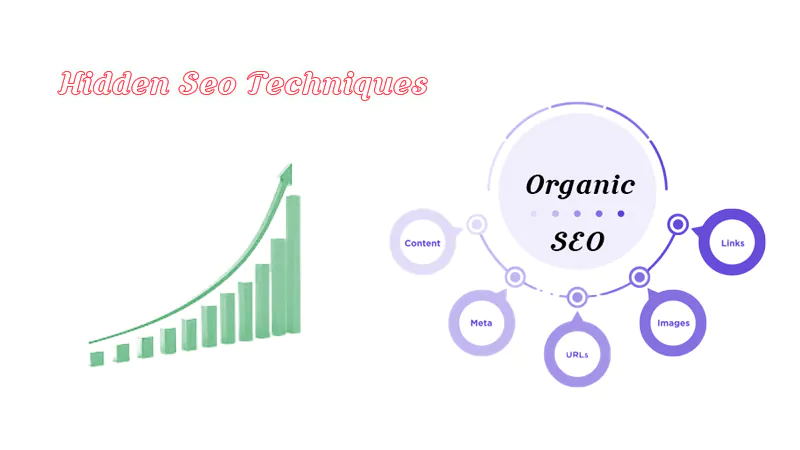 Hidden Seo Techniques

Organic
SEO

Content

Meta

URLs

Images

Links